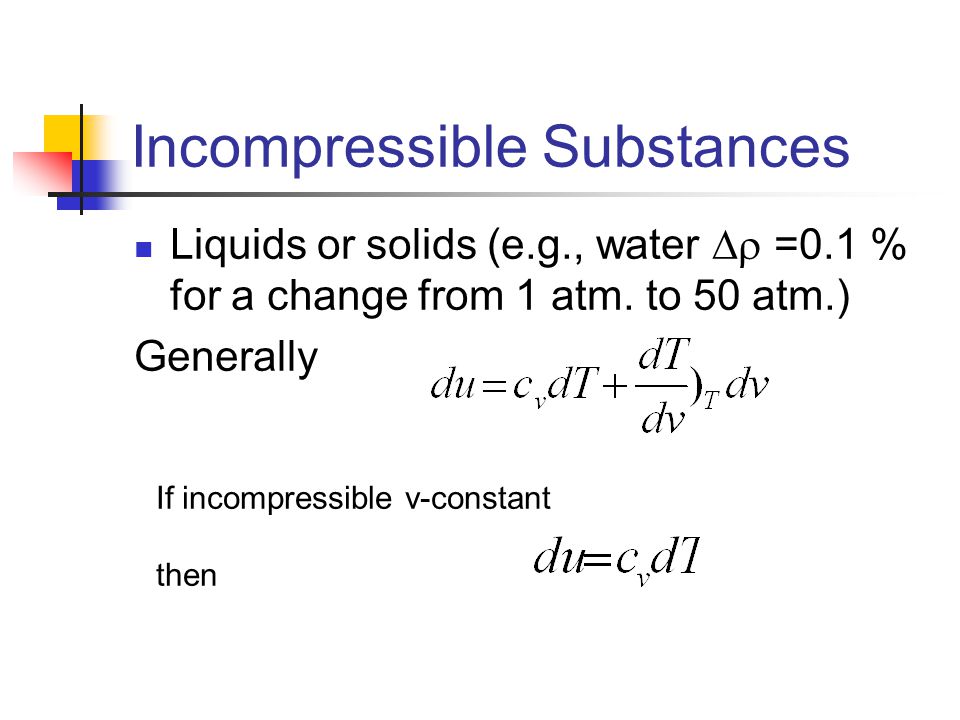 Incompressible Substances

Liquids or solids (e.g., water $\Delta\rho$ =0.1 % for a change from 1 atm. to 50 atm.)

Generally $du = c_v dT + \frac{dT}{dv})_T dv$

If incompressible v-constant

then $du = c_v dT$